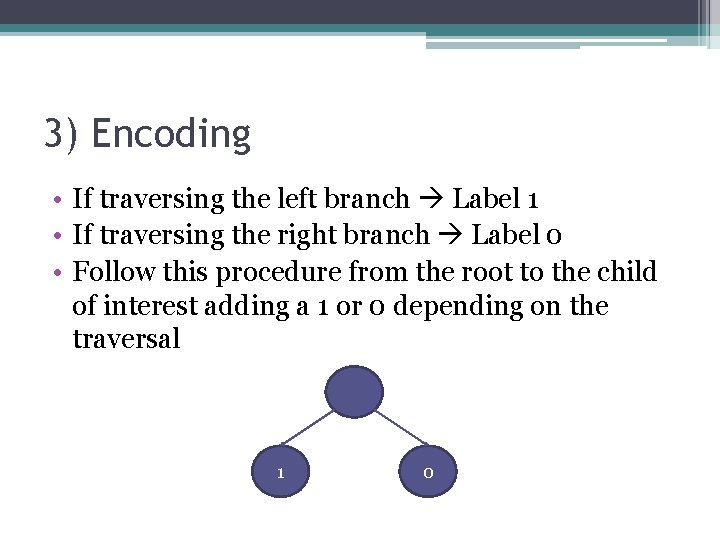 3) Encoding

• If traversing the left branch → Label 1
• If traversing the right branch → Label 0
• Follow this procedure from the root to the child of interest adding a 1 or 0 depending on the traversal

1

0